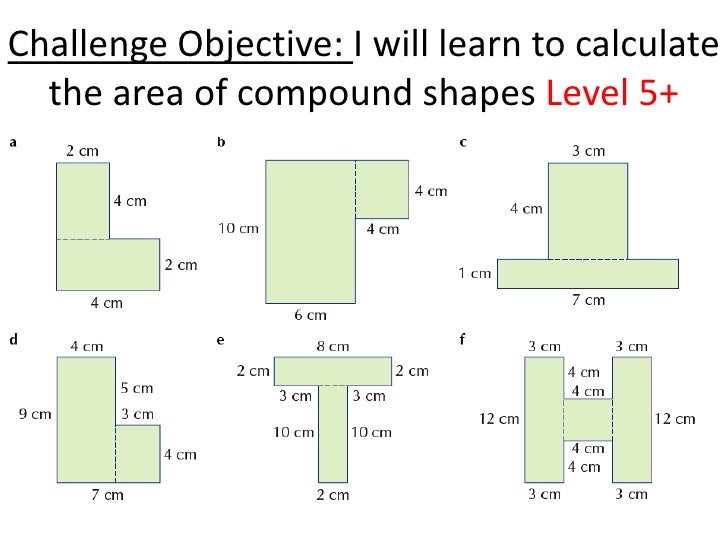 Challenge Objective: I will learn to calculate the area of compound shapes Level 5+

a
2 cm
4 cm
2 cm
4 cm

b
4 cm
10 cm
4 cm
6 cm

c
3 cm
4 cm
1 cm
7 cm

d
4 cm
5 cm
9 cm
3 cm
4 cm
7 cm

e
8 cm
2 cm
2 cm
3 cm
3 cm
10 cm
10 cm
2 cm

f
3 cm
3 cm
4 cm
4 cm
12 cm
12 cm
4 cm
4 cm
3 cm
3 cm